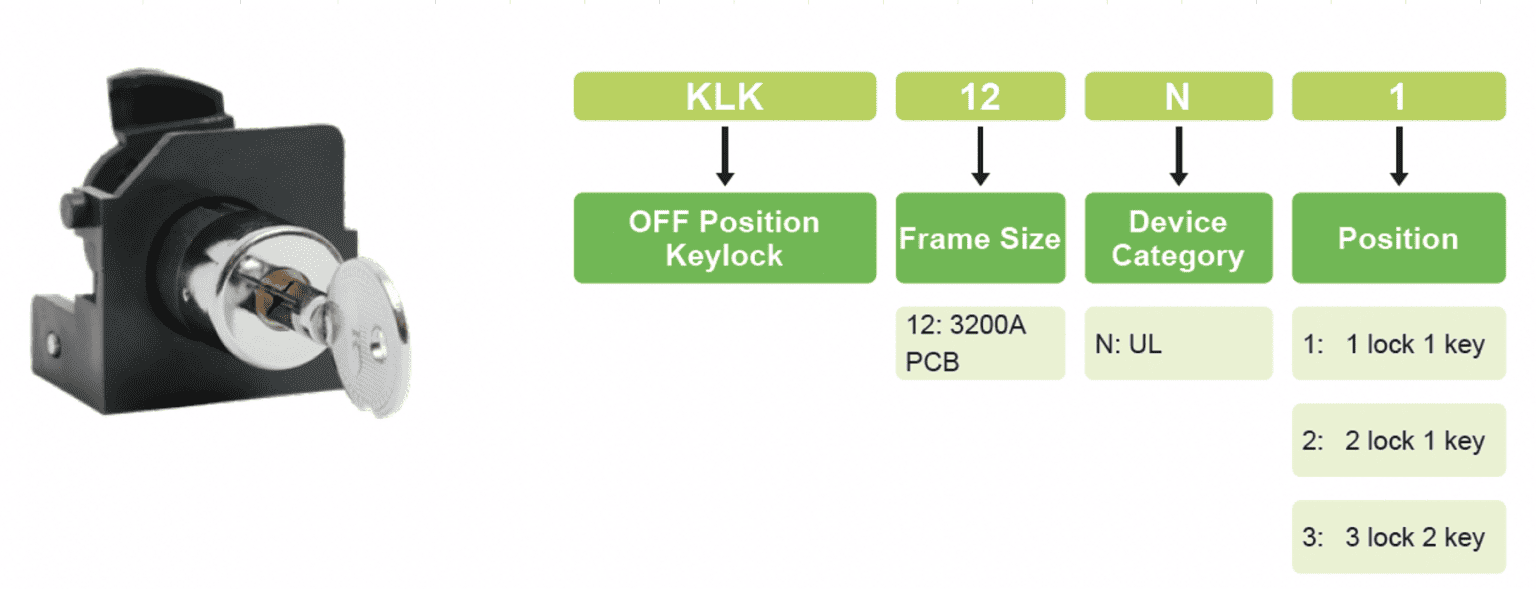 KLK

OFF Position Keylock

12

Frame Size

12: 3200A PCB

N

Device Category

N: UL

1

Position

1: 1 lock 1 key

2: 2 lock 1 key

3: 3 lock 2 key